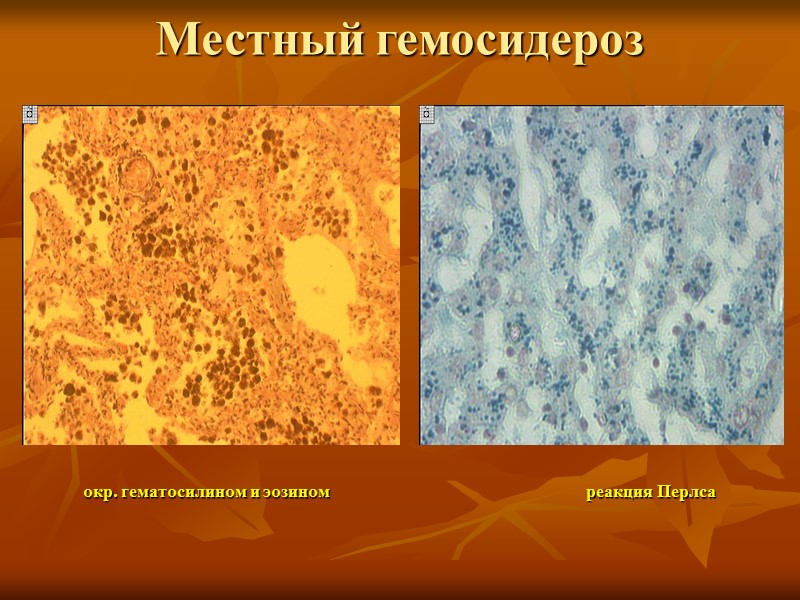 Местный гемосидероз

окр. гематосилином и эозином

реакция Перлса